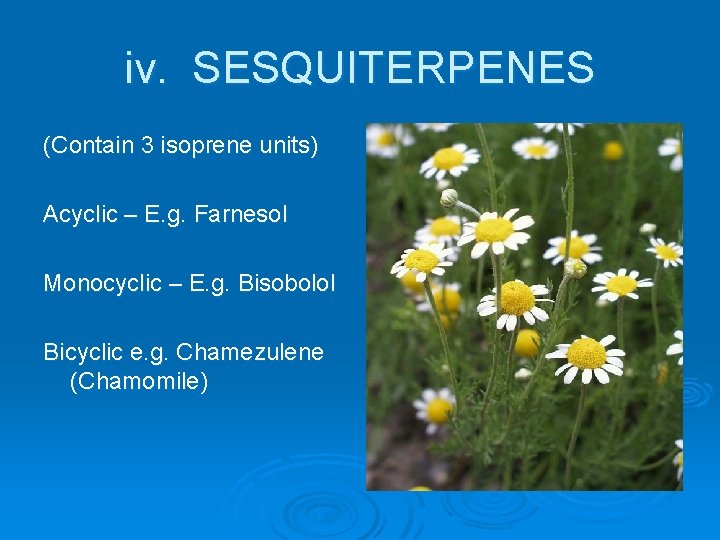 iv. SESQUITERPENES

(Contain 3 isoprene units)

Acyclic – E.g. Farnesol

Monocyclic – E.g. Bisobolol

Bicyclic e.g. Chamezulene (Chamomile)